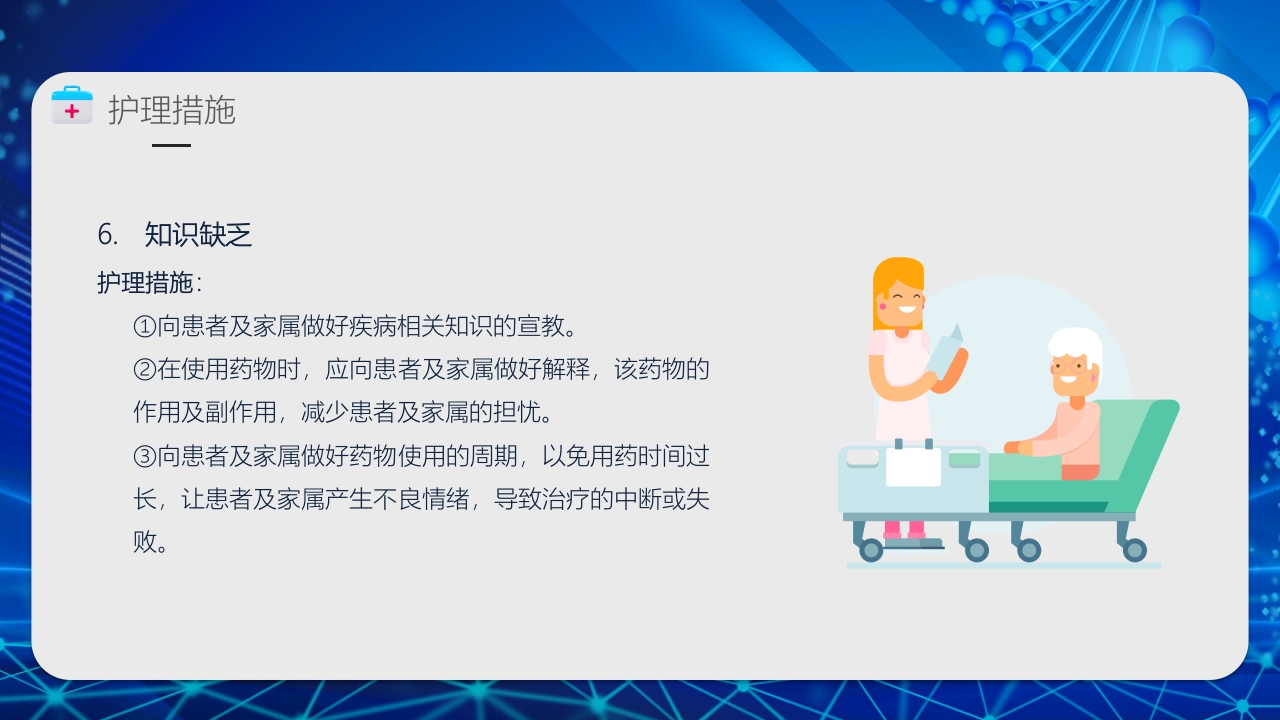 护理措施

6. 知识缺乏

护理措施：

①向患者及家属做好疾病相关知识的宣教。

②在使用药物时，应向患者及家属做好解释，该药物的作用及副作用，减少患者及家属的担忧。

③向患者及家属做好药物使用的周期，以免用药时间过长，让患者及家属产生不良情绪，导致治疗的中断或失败。